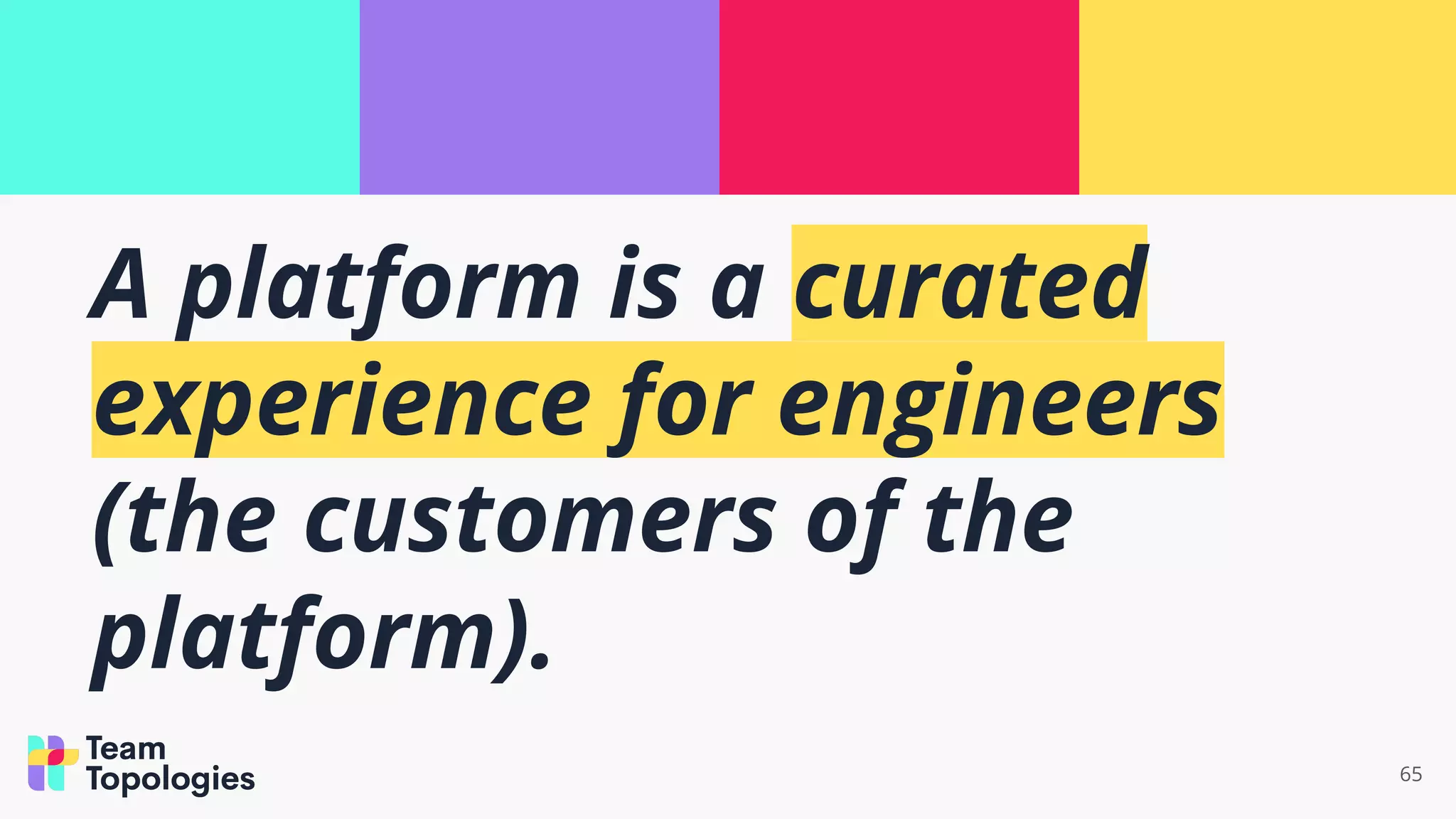 A platform is a curated experience for engineers (the customers of the platform).

Team Topologies

65